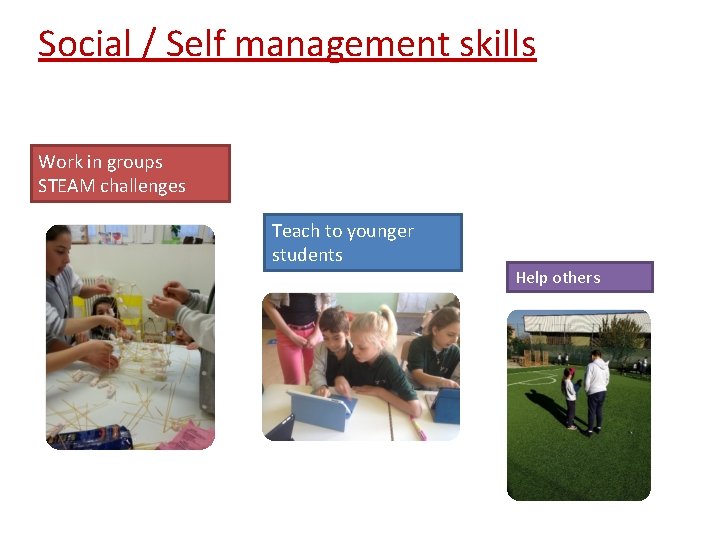 Social / Self management skills

Work in groups
STEAM challenges

Teach to younger students

Help others